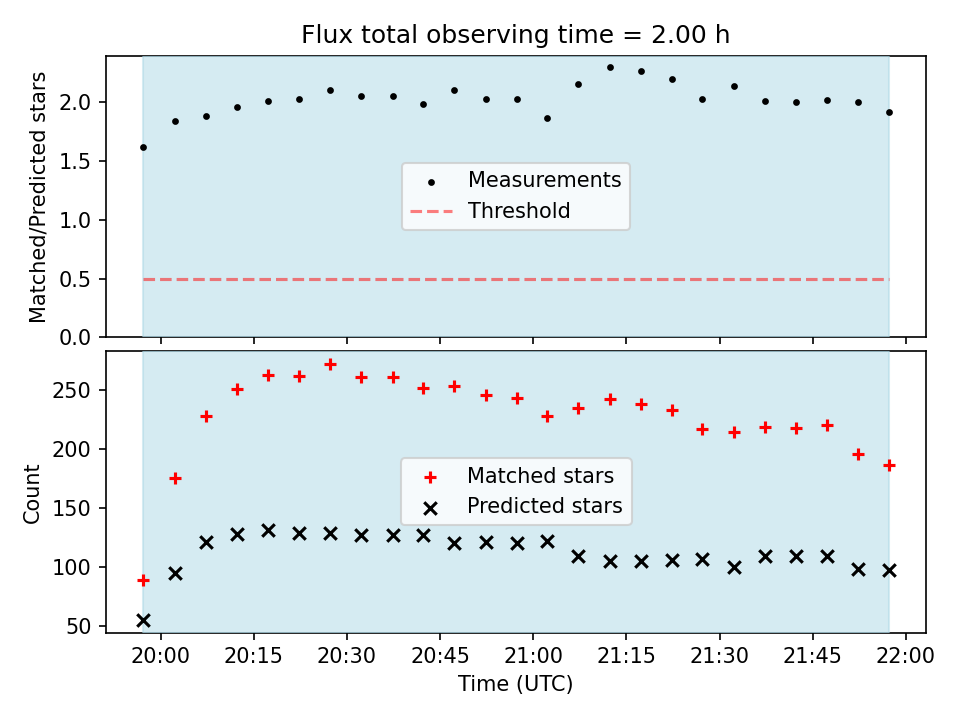 Flux total observing time = 2.00 h

Matched/Predicted stars

2.0
1.5
1.0
0.5
0.0

Measurements
Threshold

Count

250
200
150
100
50

Matched stars
Predicted stars

20:00 20:15 20:30 20:45 21:00 21:15 21:30 21:45 22:00

Time (UTC)